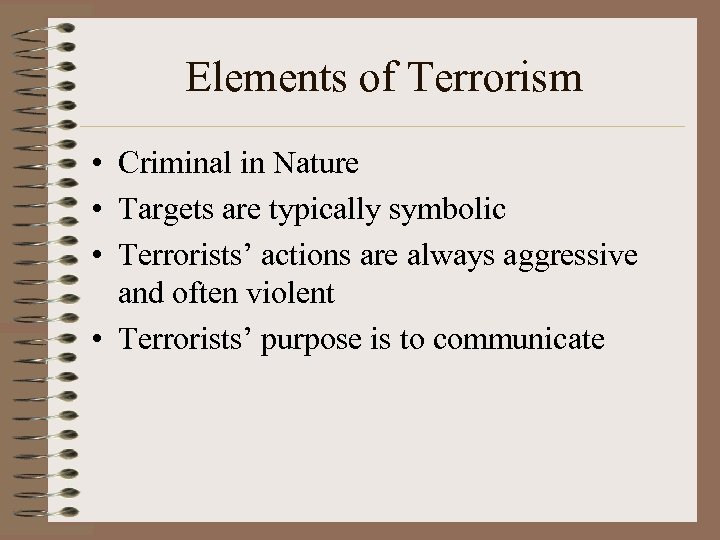 Elements of Terrorism

• Criminal in Nature
• Targets are typically symbolic
• Terrorists’ actions are always aggressive and often violent
• Terrorists’ purpose is to communicate